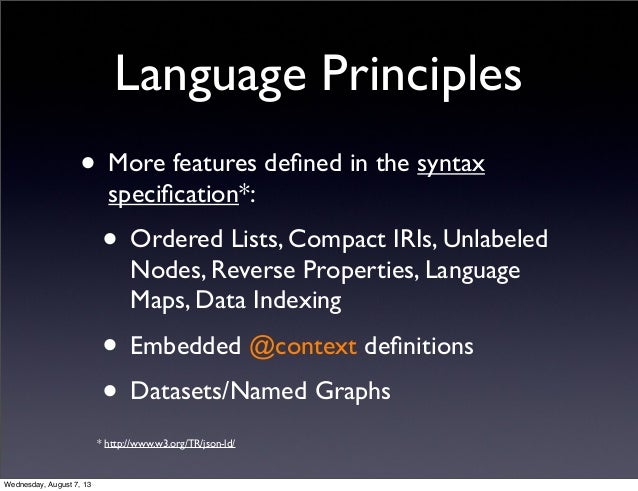 Language Principles

• More features defined in the syntax specification*:

• Ordered Lists, Compact IRIs, Unlabeled Nodes, Reverse Properties, Language Maps, Data Indexing

• Embedded @context definitions

• Datasets/Named Graphs

* http://www.w3.org/TR/json-ld/

Wednesday, August 7, 13